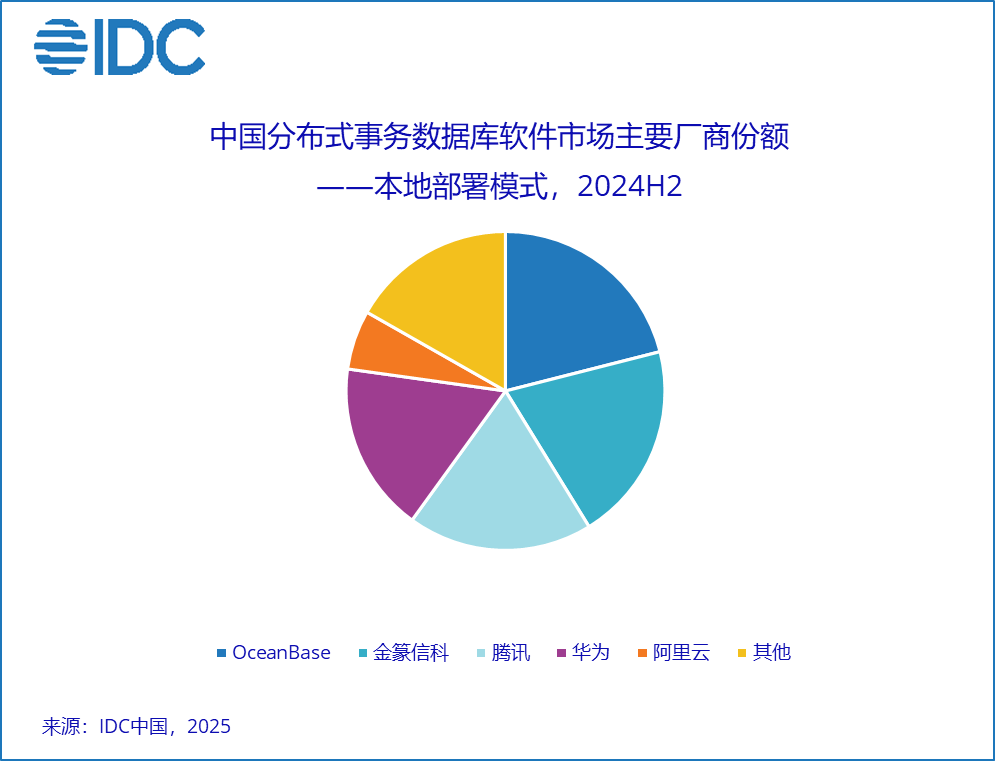 IDC

中国分布式事务数据库软件市场主要厂商份额
——本地部署模式，2024H2

OceanBase
金篆信科
腾讯
华为
阿里云
其他

来源：IDC中国，2025